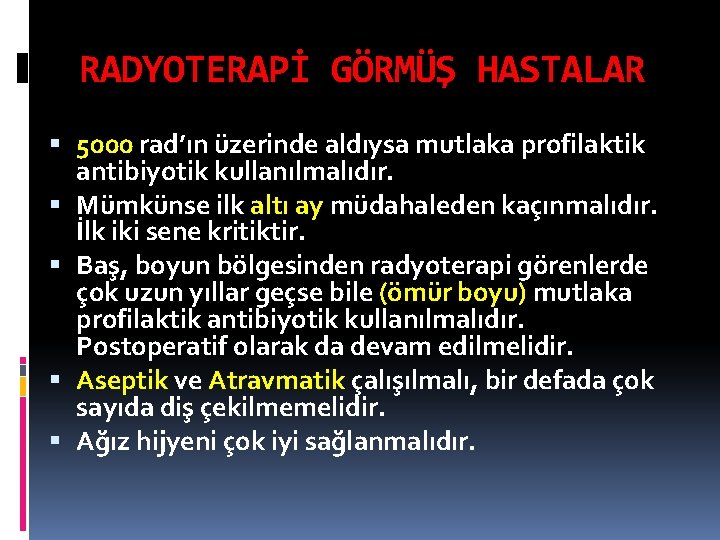 RADYOTERAPİ GÖRMÜŞ HASTALAR

• 5000 rad'ın üzerinde aldıysa mutlaka profilaktik antibiyotik kullanılmalıdır.
• Mümkünse ilk altı ay müdahaleden kaçınmalıdır. İlk iki sene kritiktir.
• Baş, boyun bölgesinden radyoterapi görenlerde çok uzun yıllar geçse bile (ömür boyu) mutlaka profilaktik antibiyotik kullanılmalıdır. Postoperatif olarak da devam edilmelidir.
• Aseptik ve Atravmatik çalışılmalı, bir defada çok sayıda diş çekilmemelidir.
• Ağız hijyeni çok iyi sağlanmalıdır.